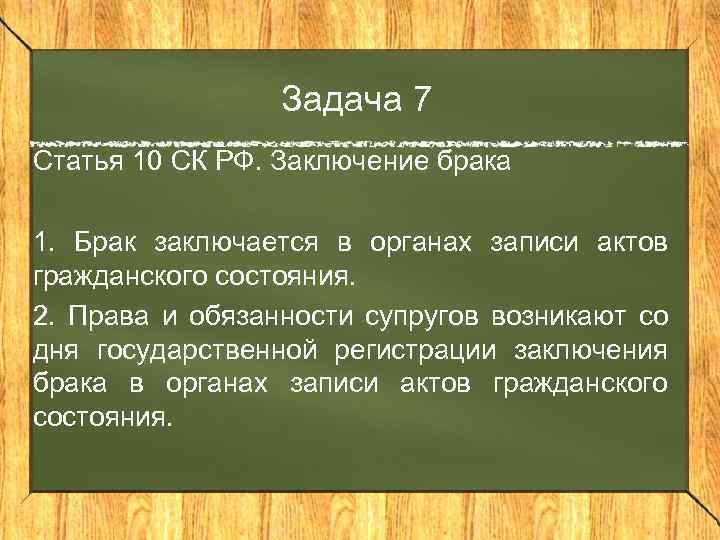 Задача 7

Статья 10 СК РФ. Заключение брака

1. Брак заключается в органах записи актов гражданского состояния.

2. Права и обязанности супругов возникают со дня государственной регистрации заключения брака в органах записи актов гражданского состояния.